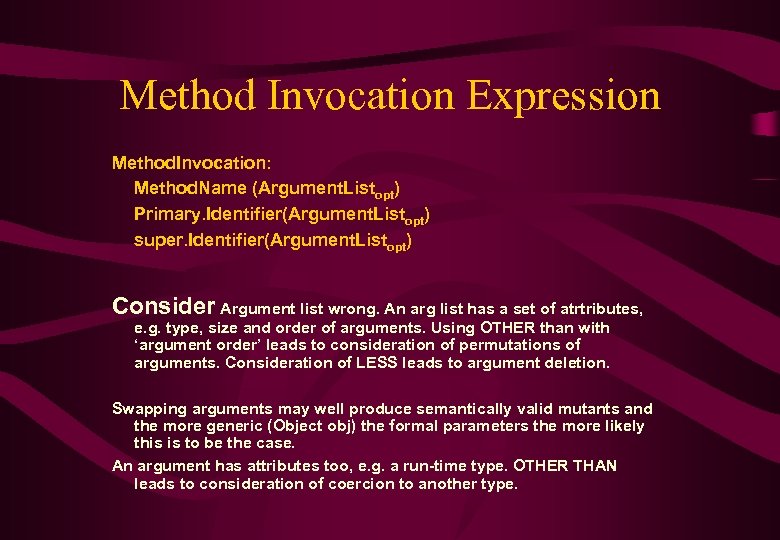 Method Invocation Expression

MethodInvocation:
MethodName (ArgumentList$_{opt}$)
Primary.Identifier(ArgumentList$_{opt}$)
super.Identifier(ArgumentList$_{opt}$)

Consider Argument list wrong. An arg list has a set of atrtributes, e.g. type, size and order of arguments. Using OTHER than with 'argument order' leads to consideration of permutations of arguments. Consideration of LESS leads to argument deletion.

Swapping arguments may well produce semantically valid mutants and the more generic (Object obj) the formal parameters the more likely this is to be the case.

An argument has attributes too, e.g. a run-time type. OTHER THAN leads to consideration of coercion to another type.